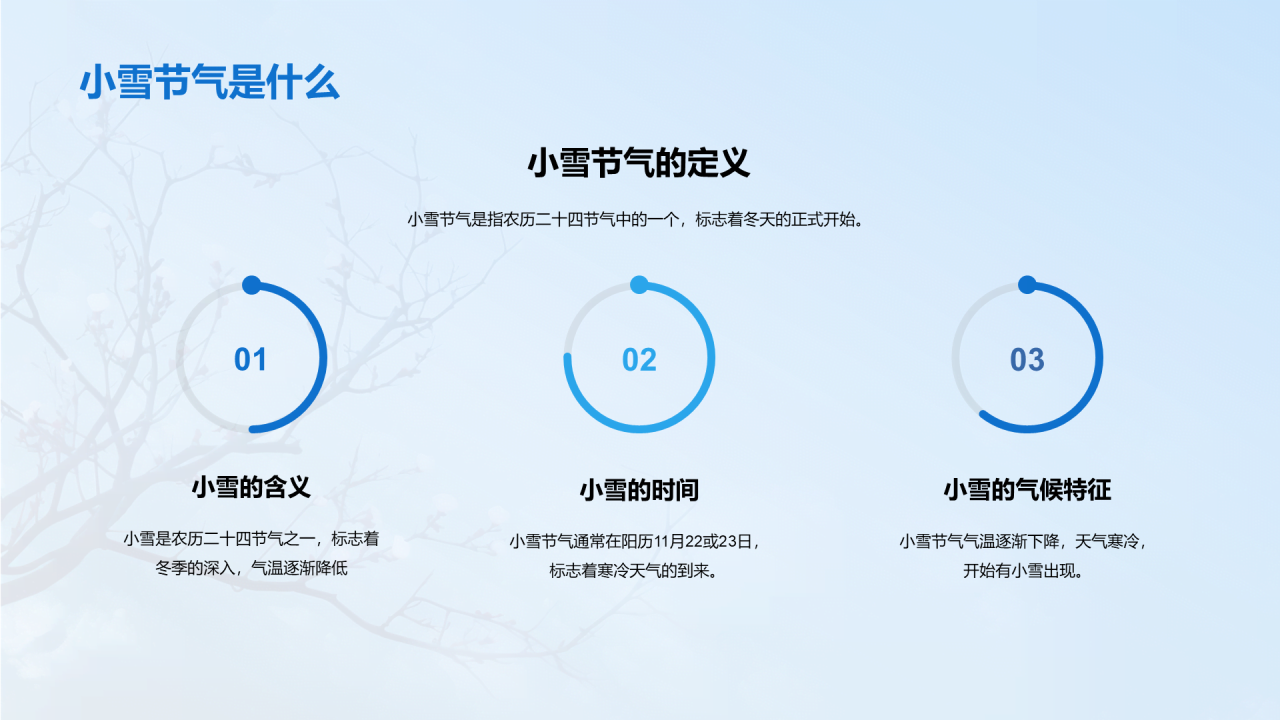 小雪节气是什么

小雪节气的定义

小雪节气是指农历二十四节气中的一个，标志着冬天的正式开始。

01

小雪的含义

小雪是农历二十四节气之一，标志着冬季的深入，气温逐渐降低

02

小雪的时间

小雪节气通常在阳历11月22或23日，标志着寒冷天气的到来。

03

小雪的气候特征

小雪节气气温逐渐下降，天气寒冷，开始有小雪出现。